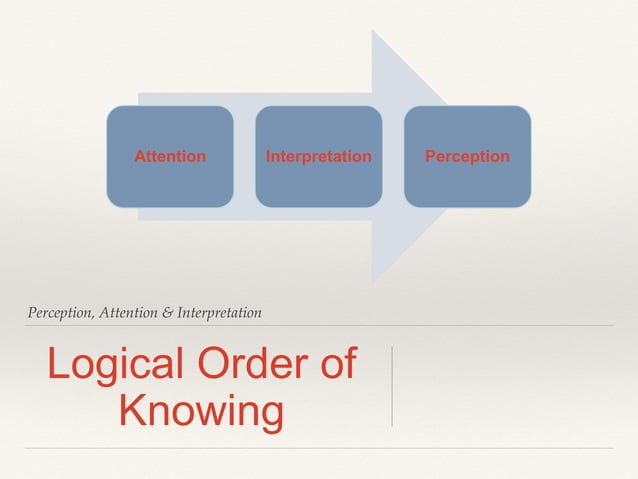 Attention

Interpretation

Perception

Perception, Attention & Interpretation

Logical Order of Knowing